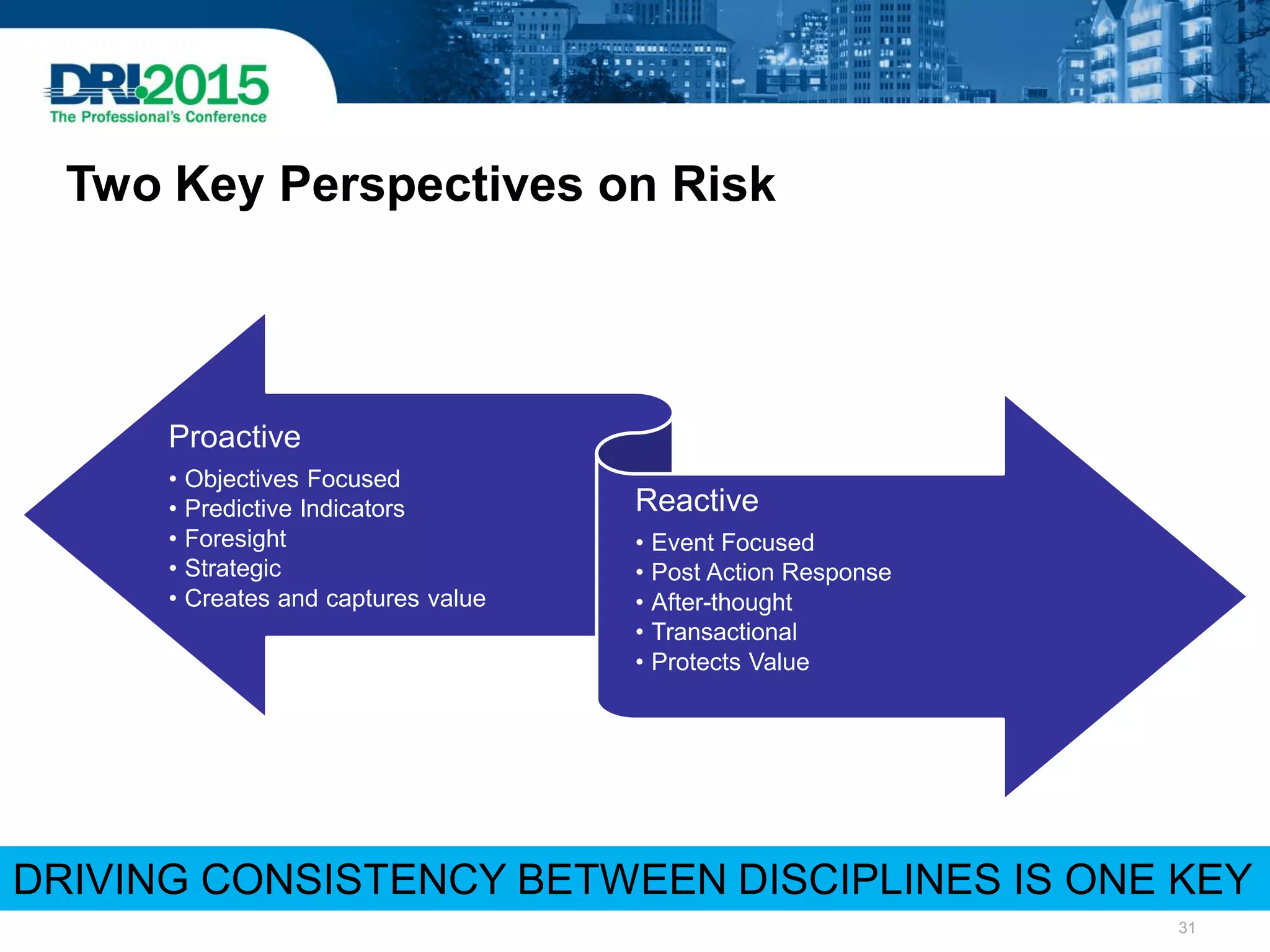 DRI2015
The Professional's Conference

Two Key Perspectives on Risk

Proactive
• Objectives Focused
• Predictive Indicators
• Foresight
• Strategic
• Creates and captures value

Reactive
• Event Focused
• Post Action Response
• After-thought
• Transactional
• Protects Value

DRIVING CONSISTENCY BETWEEN DISCIPLINES IS ONE KEY

31